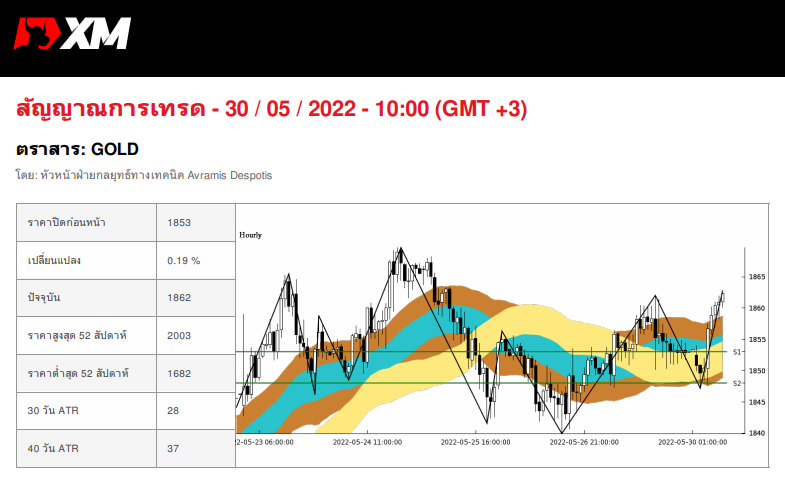 XM

สัญญาณการเทรด - 30 / 05 / 2022 - 10:00 (GMT +3)

ตราสาร: GOLD

โดย: หัวหน้าฝ่ายกลยุทธ์ทางเทคนิค Avramis Despotis

| ราคาปิดก่อนหน้า | 1853 |
|---|---|
| เปลี่ยนแปลง | 0.19 % |
| ปัจจุบัน | 1862 |
| ราคาสูงสุด 52 สัปดาห์ | 2003 |
| ราคาต่ำสุด 52 สัปดาห์ | 1682 |
| 30 วัน ATR | 28 |
| 40 วัน ATR | 37 |

Hourly

1865
1860
1855
1850
1845
1840
S1
S2

2-05-23 06:00:00
2022-05-24 11:00:00
2022-05-25 16:00:00
2022-05-26 21:00:00
2022-05-30 01:00:00